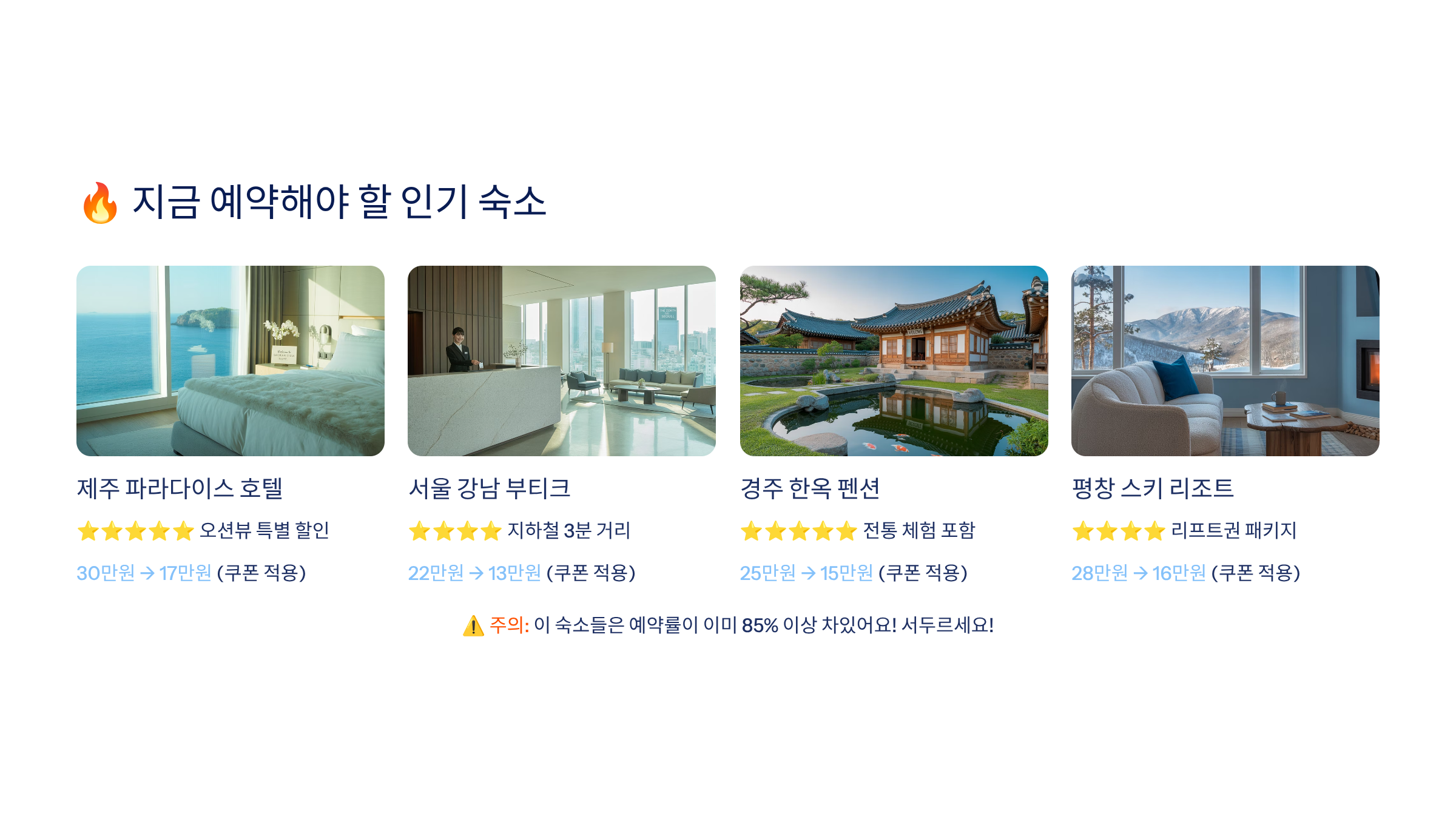 🔥 지금 예약해야 할 인기 숙소

제주 파라다이스 호텔

⭐⭐⭐⭐⭐ 오션뷰 특별 할인

30만원 → 17만원 (쿠폰 적용)

서울 강남 부티크

⭐⭐⭐⭐ 지하철 3분 거리

22만원 → 13만원 (쿠폰 적용)

경주 한옥 펜션

⭐⭐⭐⭐⭐ 전통 체험 포함

25만원 → 15만원 (쿠폰 적용)

평창 스키 리조트

⭐⭐⭐⭐ 리프트권 패키지

28만원 → 16만원 (쿠폰 적용)

⚠️ 주의: 이 숙소들은 예약률이 이미 85% 이상 차있어요! 서두르세요!